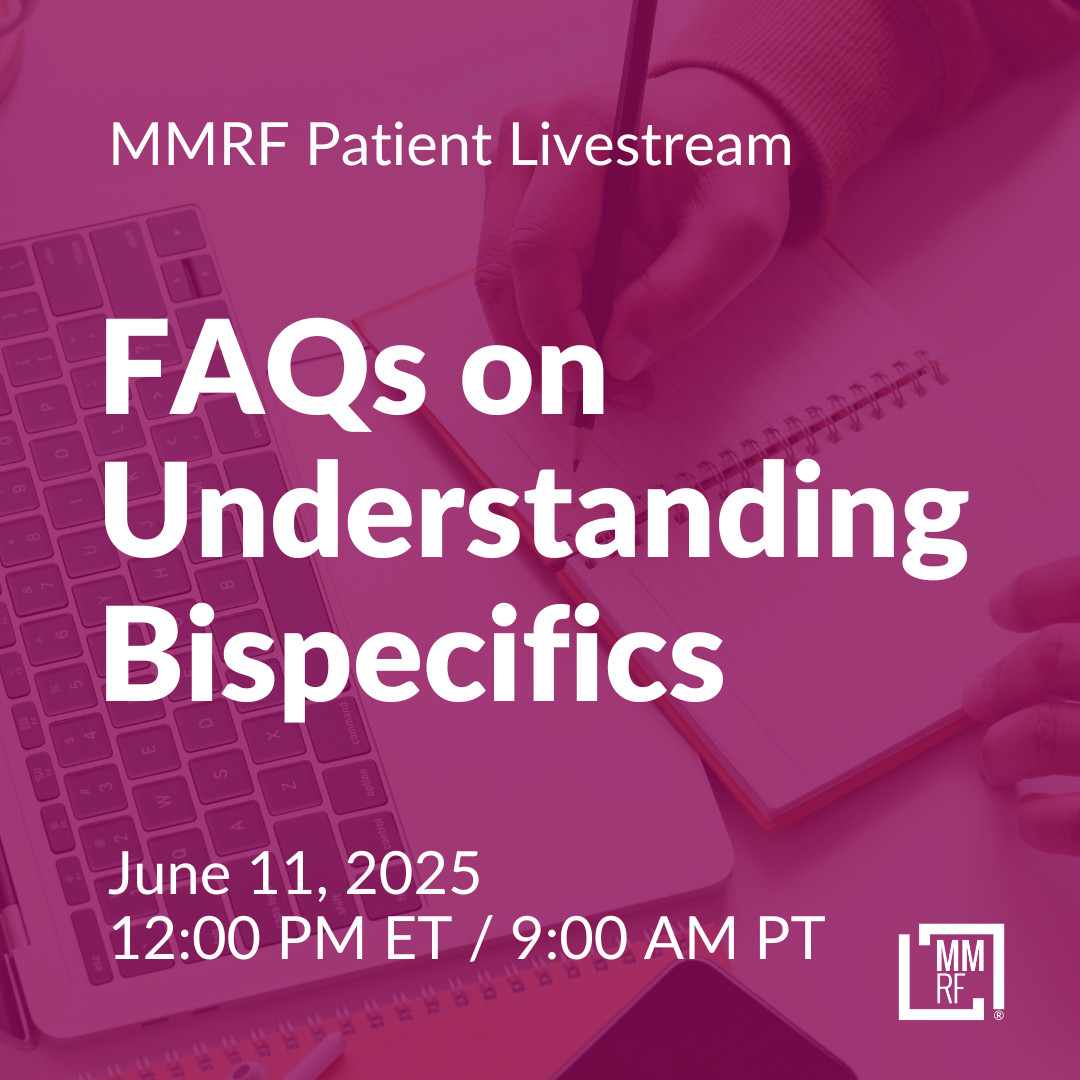 MMRF Patient Livestream

FAQs on Understanding Bispecifics

June 11, 2025
12:00 PM ET / 9:00 AM PT

MM RF ®